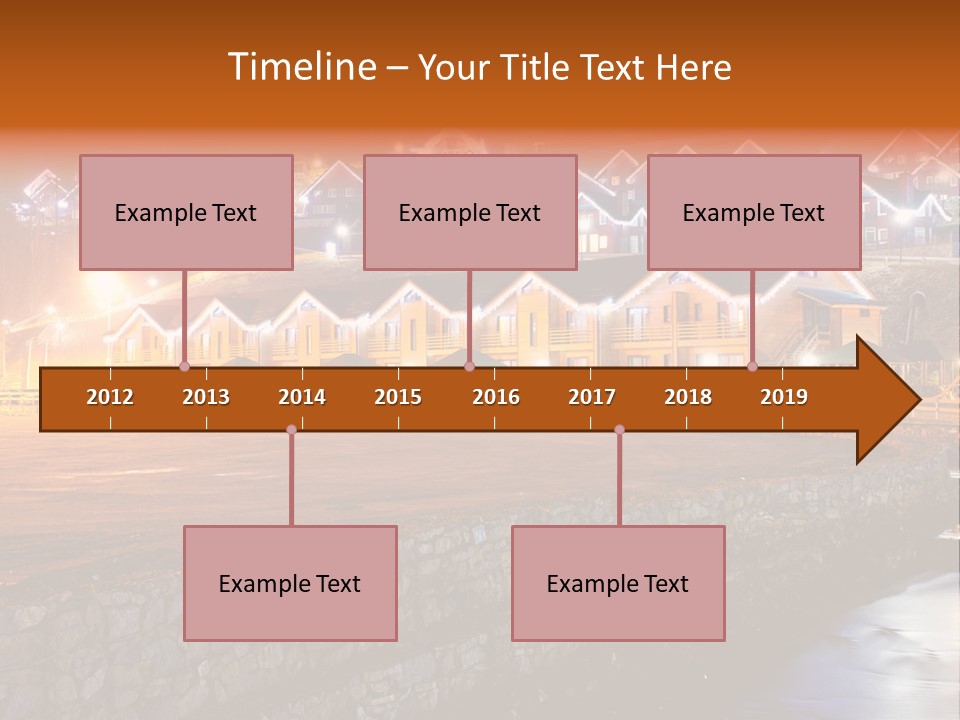 Timeline – Your Title Text Here

Example Text

Example Text

Example Text

2012 2013 2014 2015 2016 2017 2018 2019

Example Text

Example Text